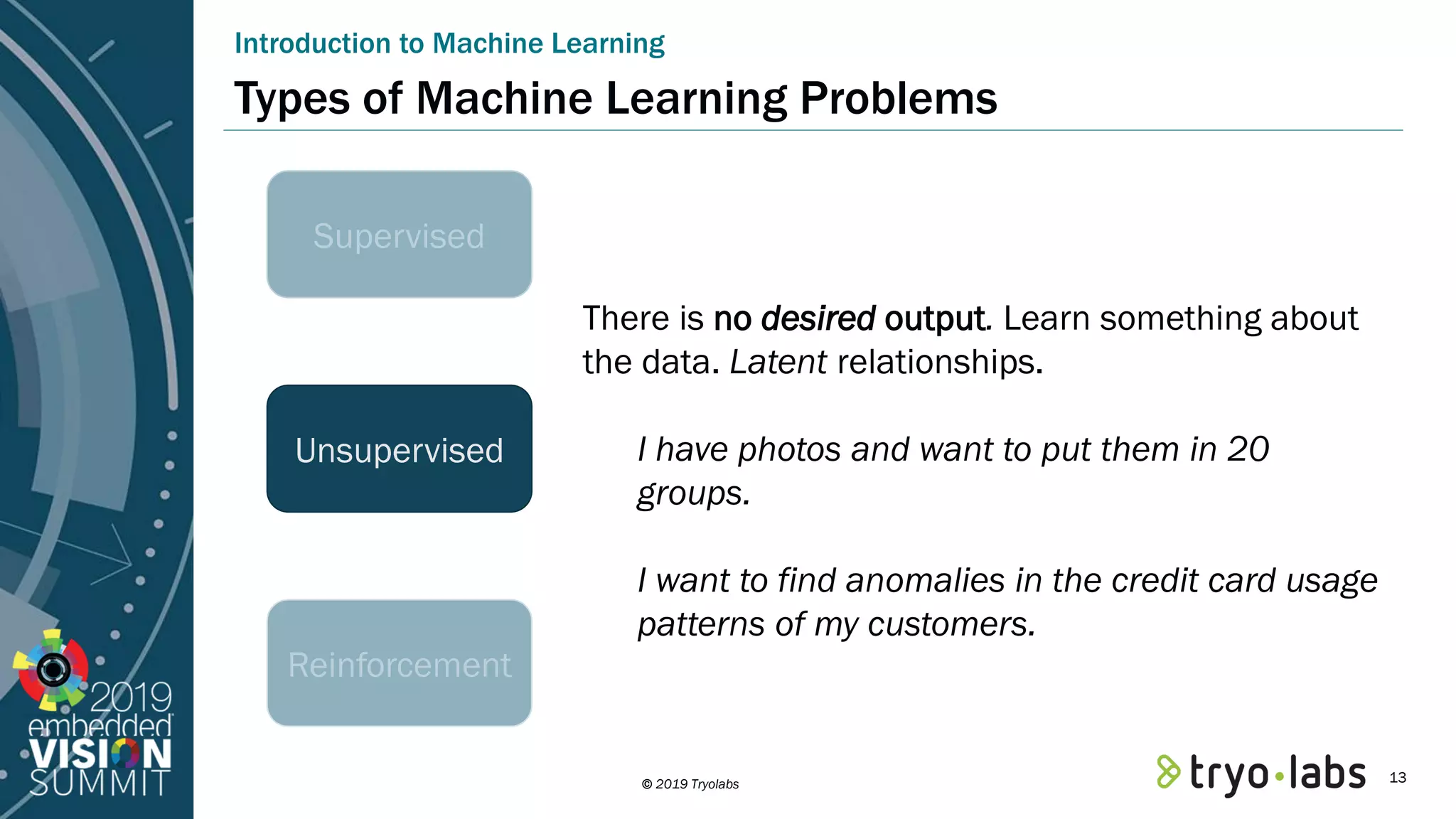 Introduction to Machine Learning

Types of Machine Learning Problems

Supervised

Unsupervised

Reinforcement

There is no desired output. Learn something about the data. Latent relationships.

I have photos and want to put them in 20 groups.

I want to find anomalies in the credit card usage patterns of my customers.

2019 embedded VISION SUMMIT

© 2019 Tryolabs

tryo·labs

13